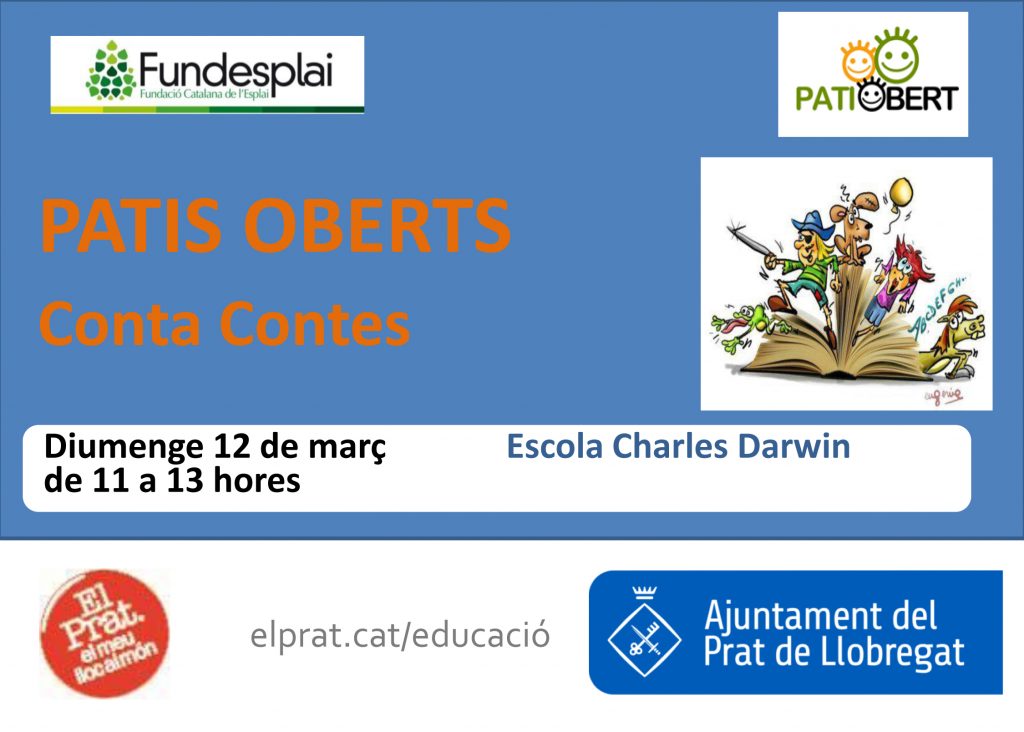 Fundesplai
Fundació Catalana de l'Esplai

PATI OBERT

PATIS OBERTS
Conta Contes

Diumenge 12 de març
de 11 a 13 hores

Escola Charles Darwin

El Prat. el meu lloc al món

elprat.cat/educació

Ajuntament del Prat de Llobregat